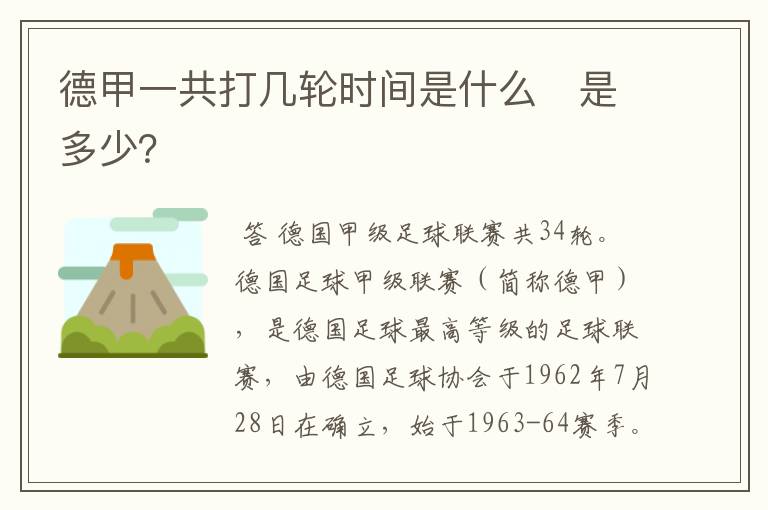 德甲一共打几轮时间是什么　是多少?

答 德国甲级足球联赛共34轮。德国足球甲级联赛（简称德甲），是德国足球最高等级的足球联赛，由德国足球协会于1962年7月28日在确立，始于1963-64赛季。